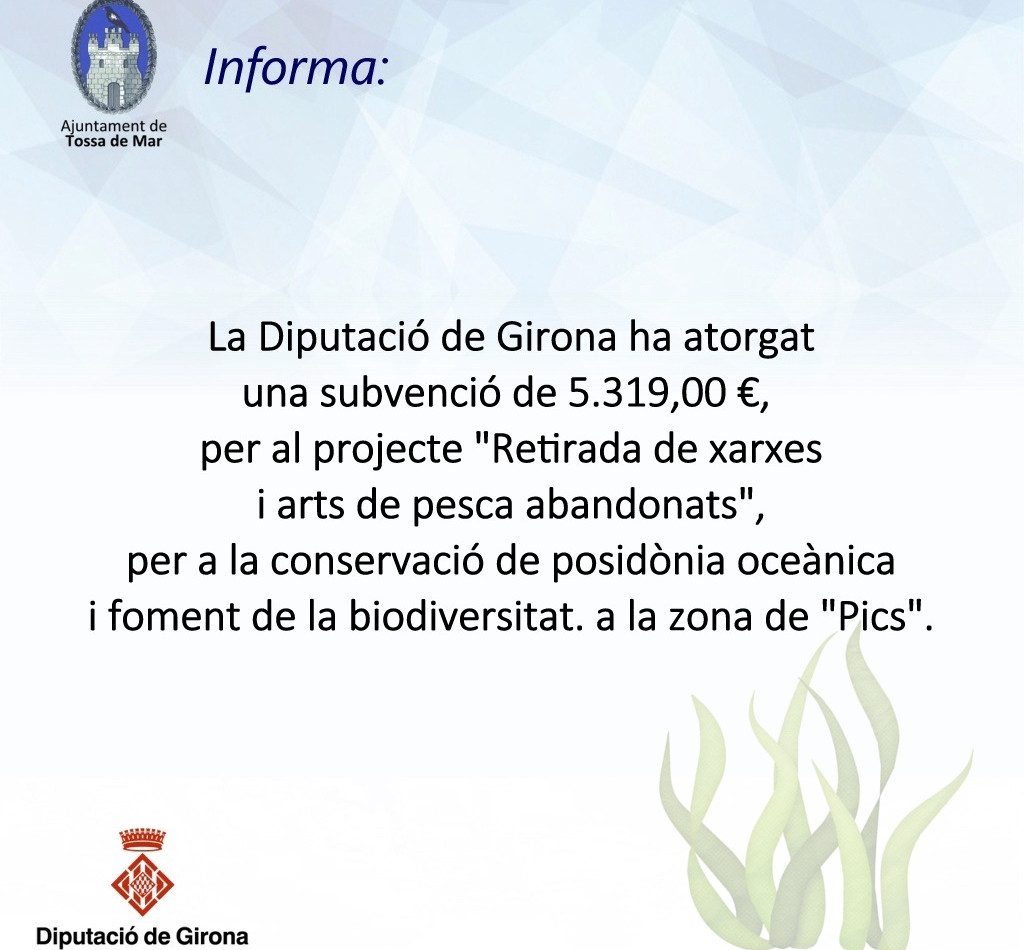 Ajuntament de
Tossa de Mar

Informa:

La Diputació de Girona ha atorgat una subvenció de 5.319,00 €, per al projecte "Retirada de xarxes i arts de pesca abandonats", per a la conservació de posidònia oceànica i foment de la biodiversitat. a la zona de "Pics".

Diputació de Girona